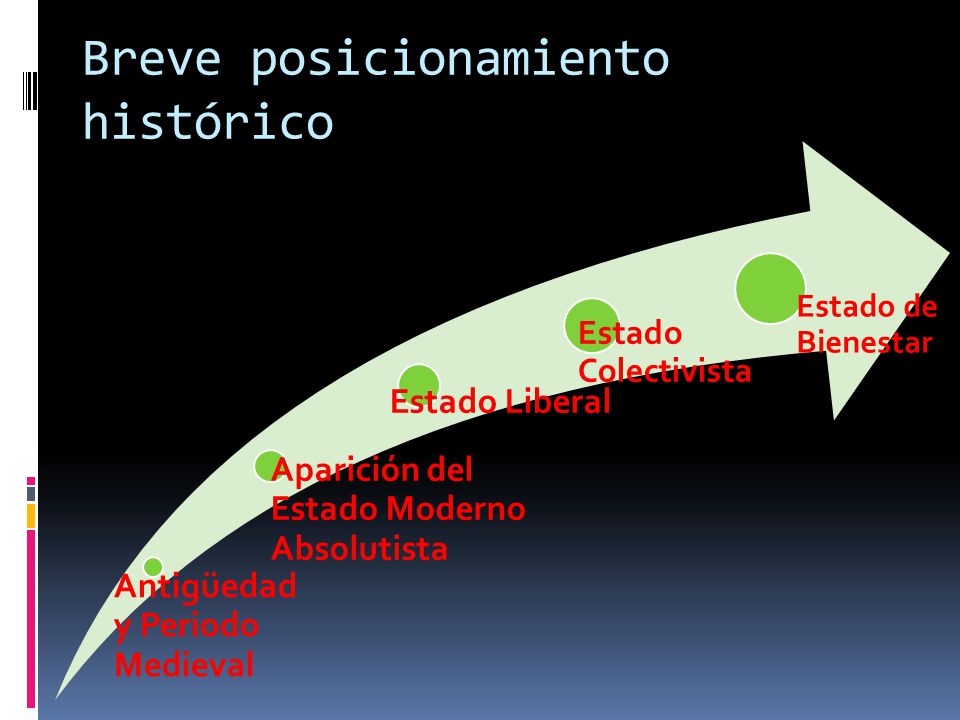 Breve posicionamiento histórico

Antigüedad y Periodo Medieval

Aparición del Estado Moderno Absolutista

Estado Liberal

Estado Colectivista

Estado de Bienestar